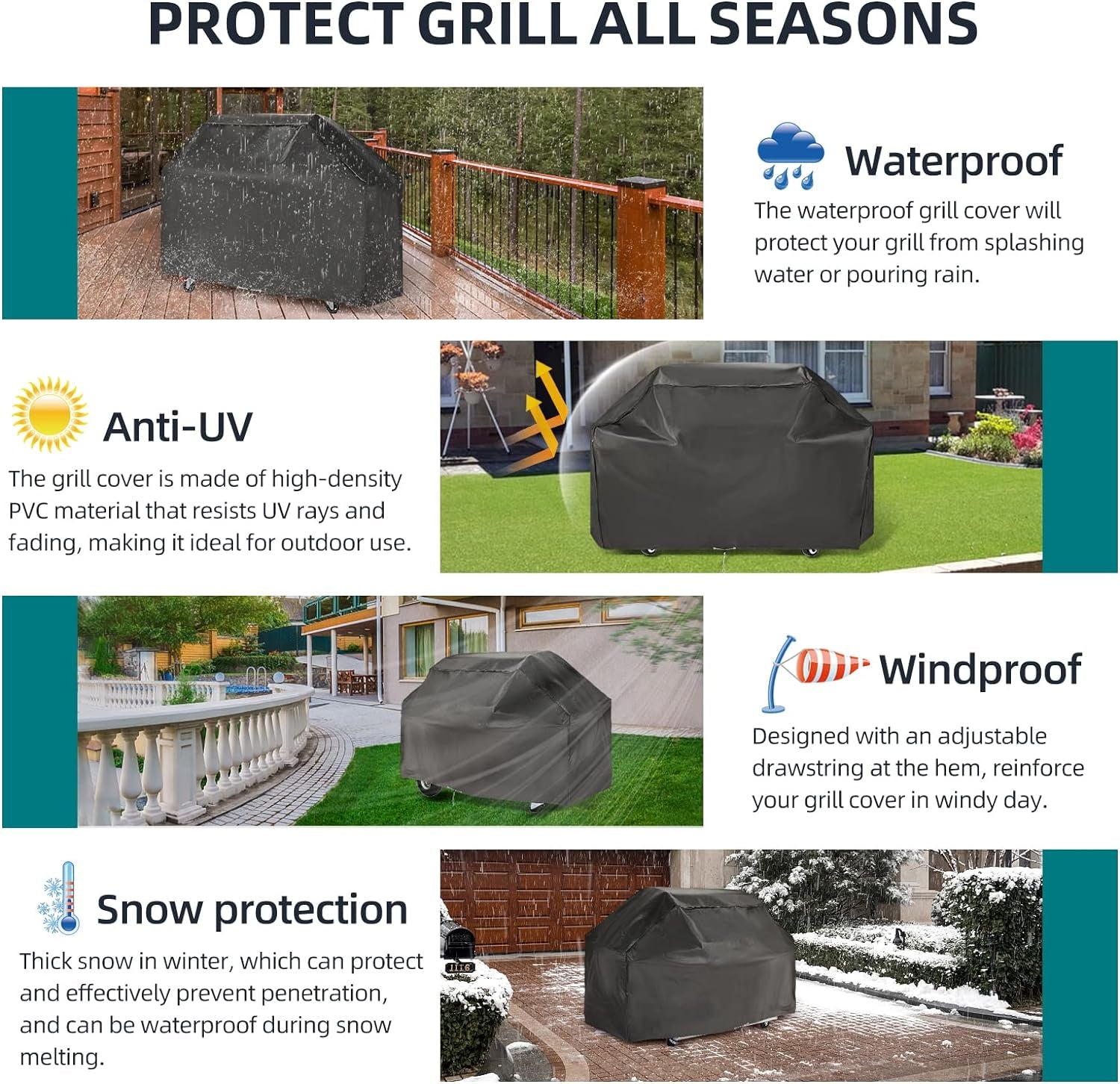 PROTECT GRILL ALL SEASONS

Waterproof
The waterproof grill cover will protect your grill from splashing water or pouring rain.

Anti-UV
The grill cover is made of high-density PVC material that resists UV rays and fading, making it ideal for outdoor use.

Windproof
Designed with an adjustable drawstring at the hem, reinforce your grill cover in windy day.

Snow protection
Thick snow in winter, which can protect and effectively prevent penetration, and can be waterproof during snow melting.

1116